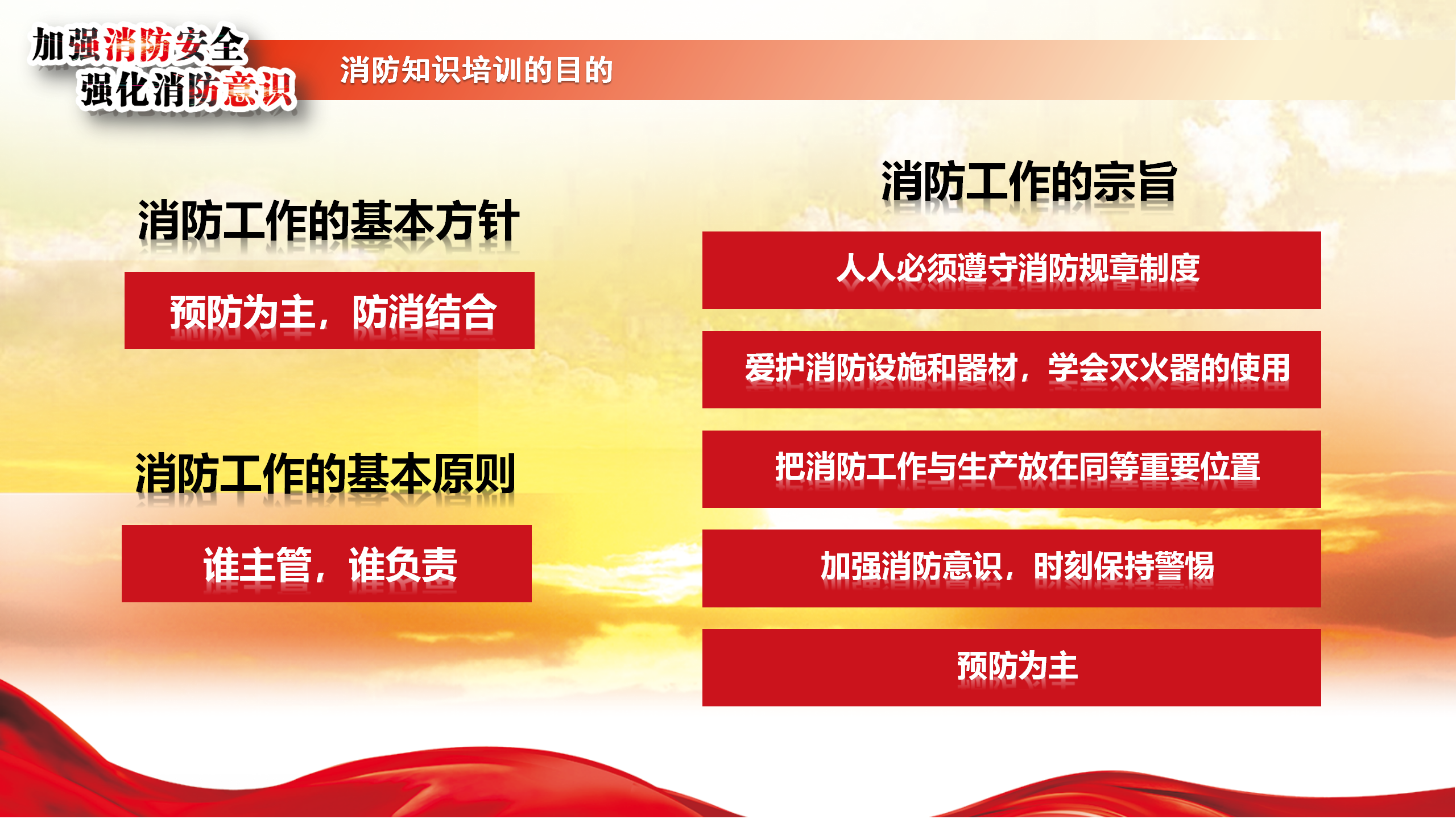 加强消防安全
强化消防意识

消防知识培训的目的

消防工作的基本方针

预防为主，防消结合

消防工作的基本原则

谁主管，谁负责

消防工作的宗旨

人人必须遵守消防规章制度

爱护消防设施和器材，学会灭火器的使用

把消防工作与生产放在同等重要位置

加强消防意识，时刻保持警惕

预防为主